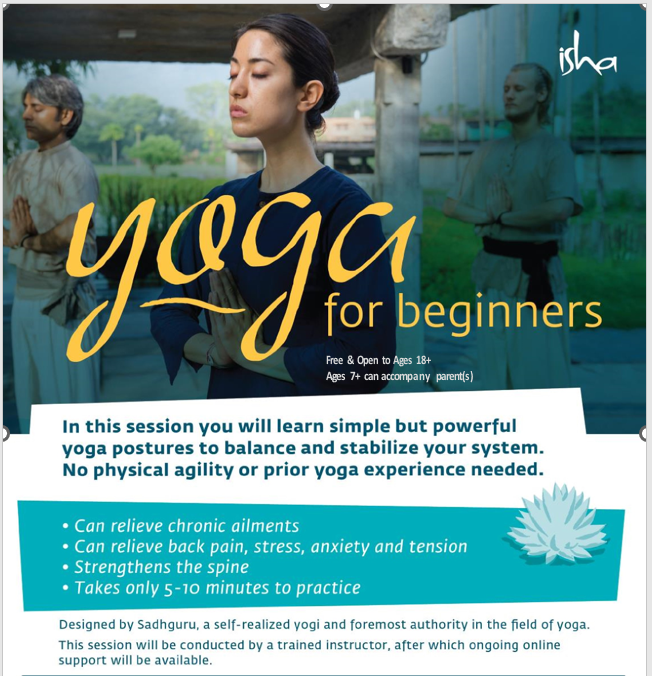 isha

yoga
for beginners

Free & Open to Ages 18+
Ages 7+ can accompany parent(s)

In this session you will learn simple but powerful yoga postures to balance and stabilize your system. No physical agility or prior yoga experience needed.

• Can relieve chronic ailments
• Can relieve back pain, stress, anxiety and tension
• Strengthens the spine
• Takes only 5-10 minutes to practice

Designed by Sadhguru, a self-realized yogi and foremost authority in the field of yoga.

This session will be conducted by a trained instructor, after which ongoing online support will be available.